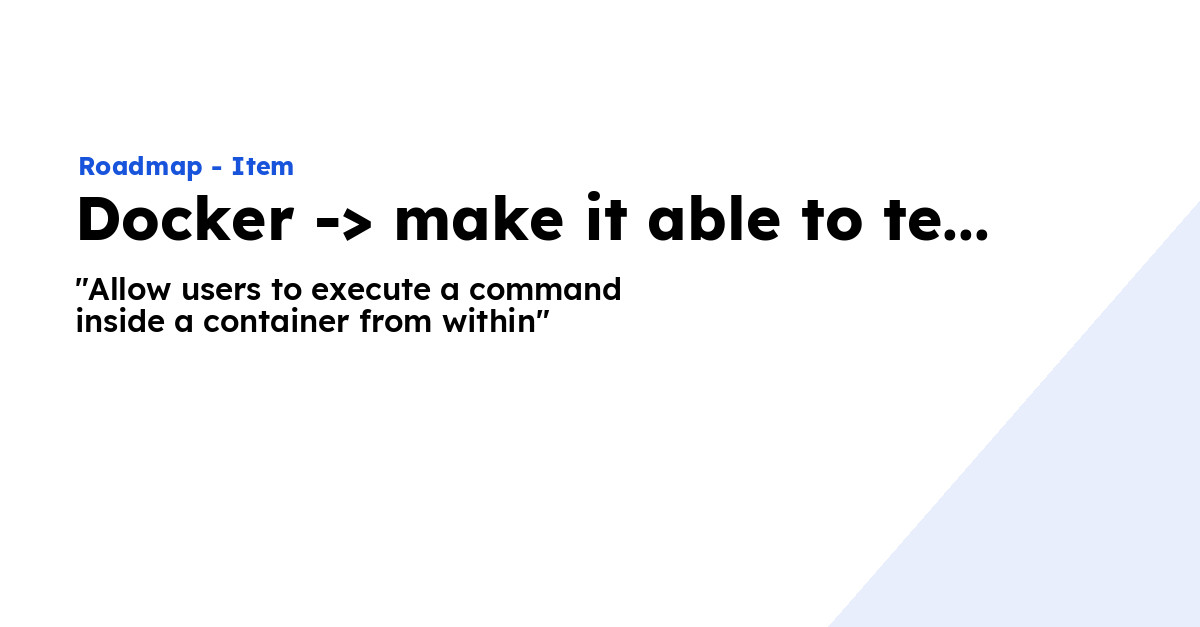 Roadmap - Item

Docker -> make it able to te...

"Allow users to execute a command inside a container from within"